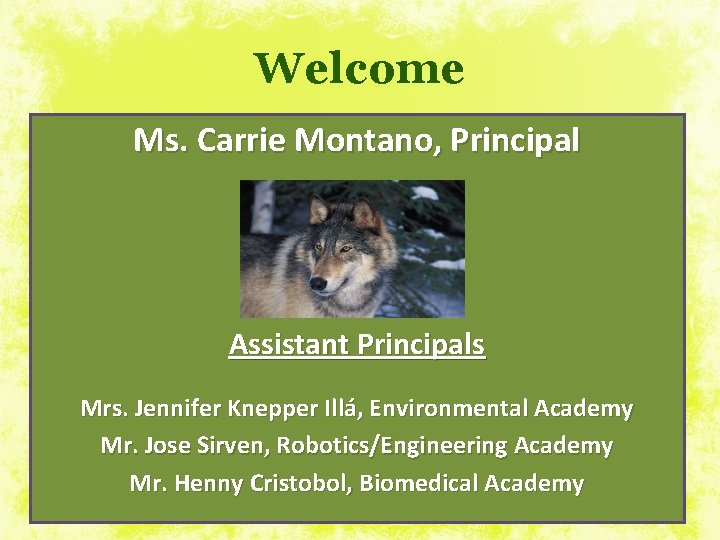 Welcome

Ms. Carrie Montano, Principal

Assistant Principals

Mrs. Jennifer Knepper Illá, Environmental Academy
Mr. Jose Sirven, Robotics/Engineering Academy
Mr. Henny Cristobol, Biomedical Academy